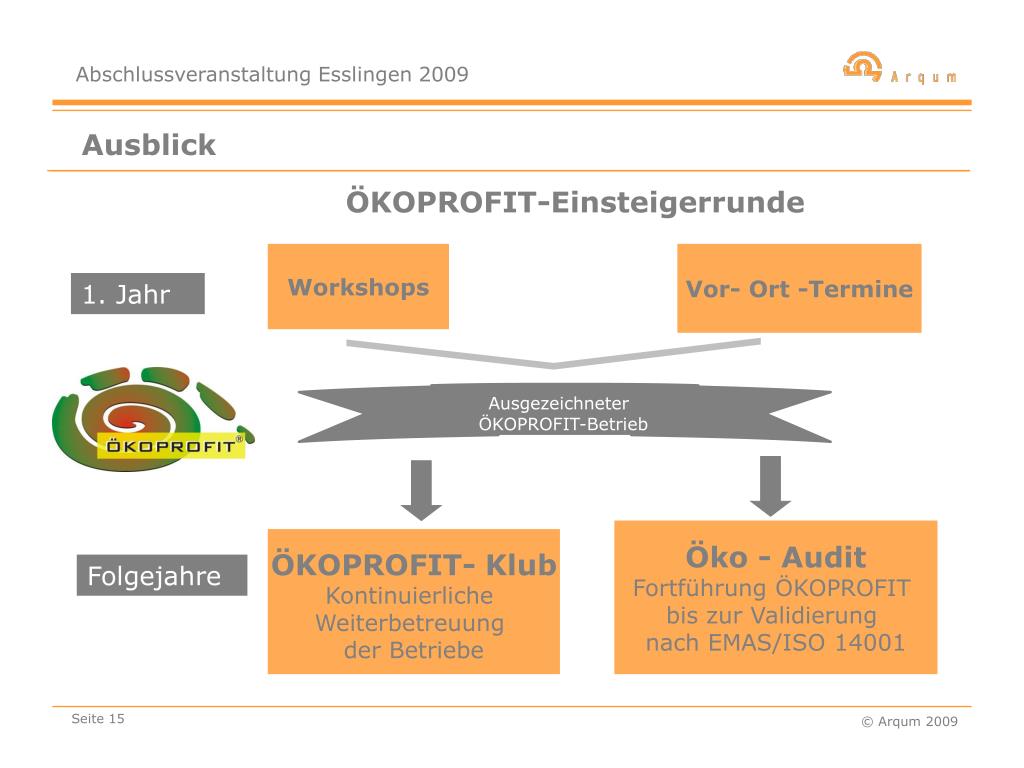 Abschlussveranstaltung Esslingen 2009

Arqum

Ausblick

ÖKOPROFIT-Einsteigerrunde

1. Jahr

Workshops

Vor- Ort -Termine

ÖKOPROFIT®

Ausgezeichneter ÖKOPROFIT-Betrieb

Folgejahre

ÖKOPROFIT- Klub
Kontinuierliche Weiterbetreuung der Betriebe

Öko - Audit
Fortführung ÖKOPROFIT bis zur Validierung nach EMAS/ISO 14001

Seite 15

© Arqum 2009